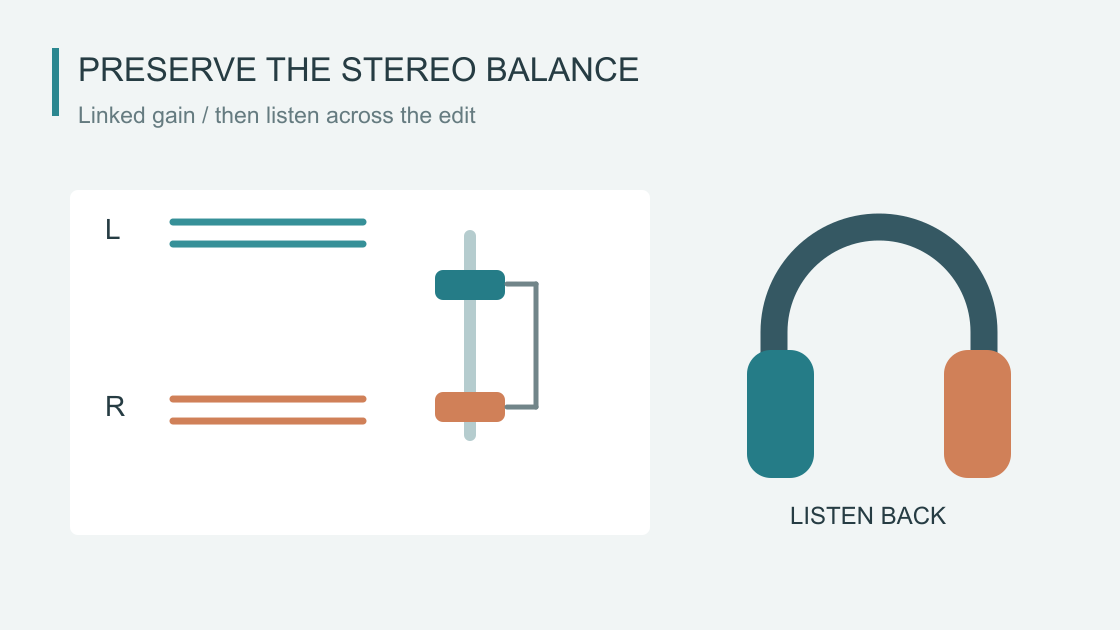 PRESERVE THE STEREO BALANCE

Linked gain / then listen across the edit

L

R

LISTEN BACK